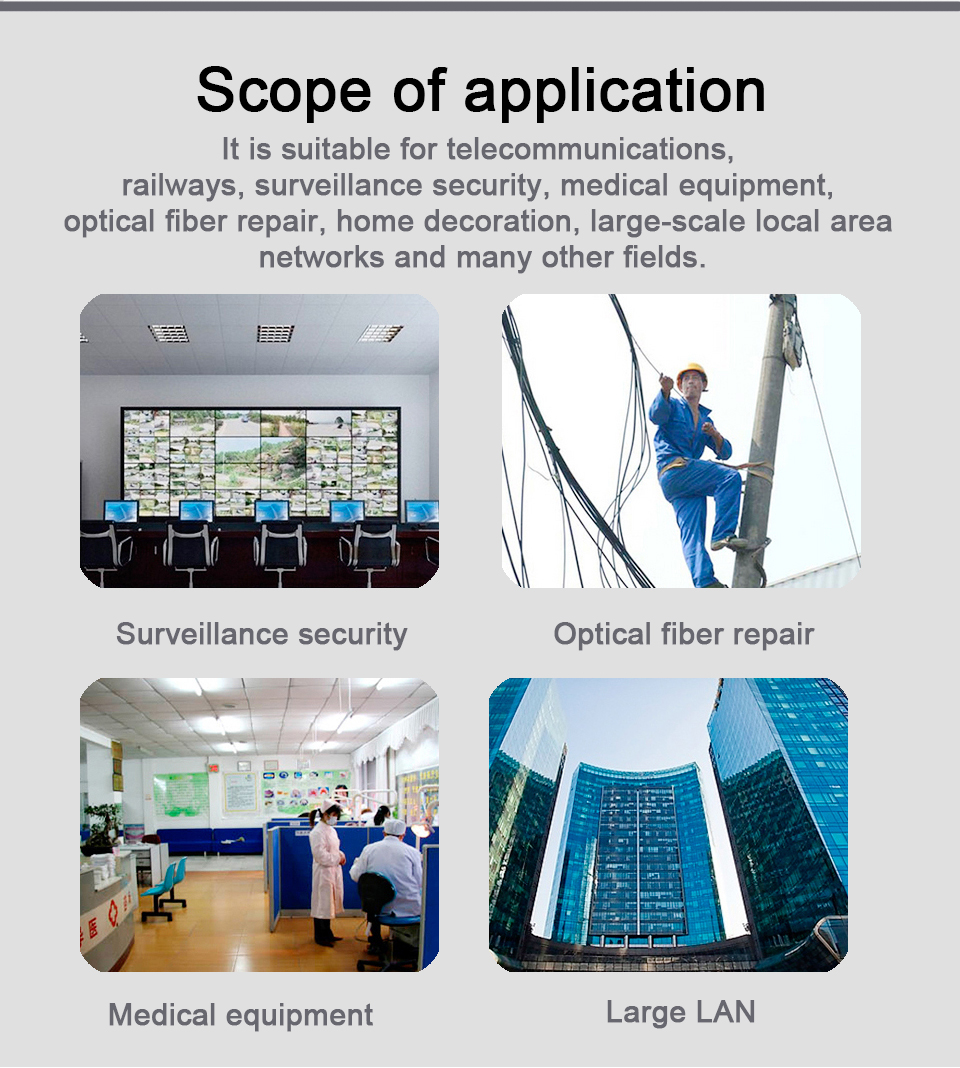 Scope of application

It is suitable for telecommunications, railways, surveillance security, medical equipment, optical fiber repair, home decoration, large-scale local area networks and many other fields.

Surveillance security

Optical fiber repair

Medical equipment

Large LAN